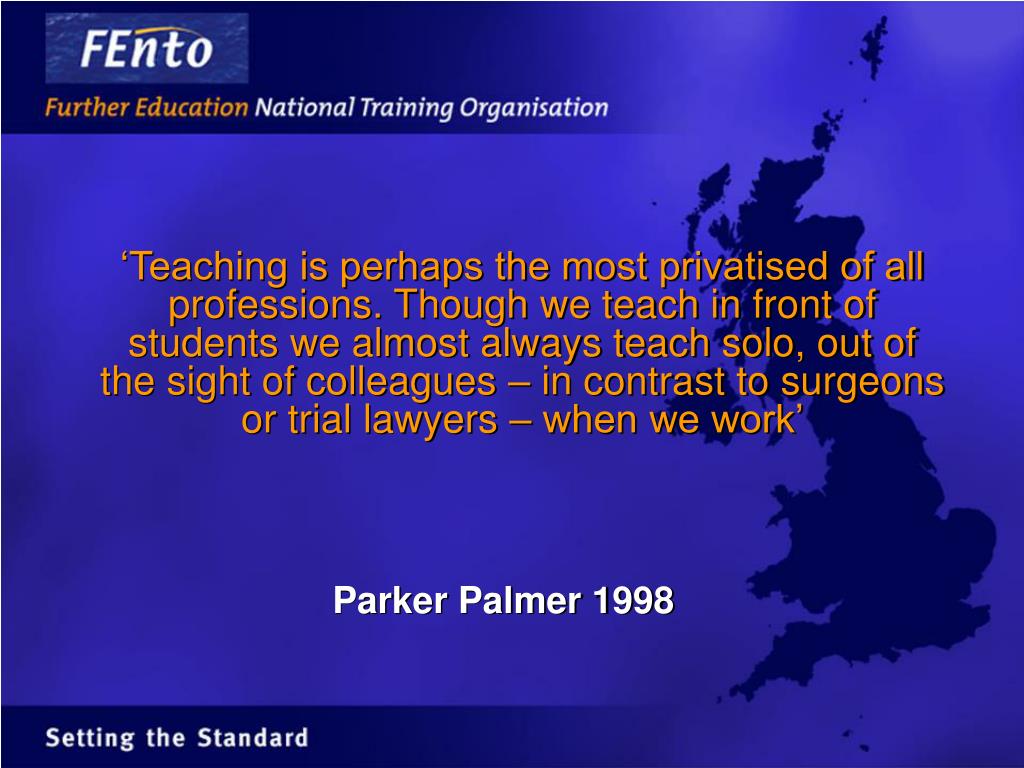 FEnto

Further Education National Training Organisation

‘Teaching is perhaps the most privatised of all professions. Though we teach in front of students we almost always teach solo, out of the sight of colleagues – in contrast to surgeons or trial lawyers – when we work’

Parker Palmer 1998

Setting the Standard